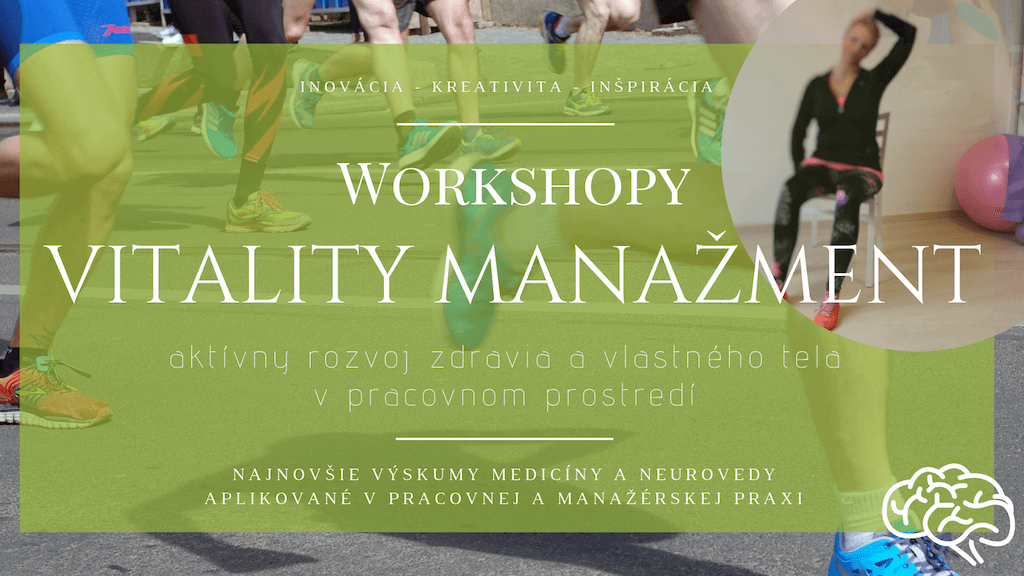 INOVÁCIA - KREATIVITA - INŠPIRÁCIA

WORKSHOPY

VITALITY MANAŽMENT

aktívny rozvoj zdravia a vlastného tela v pracovnom prostredí

NAJNOVŠIE VÝSKUMY MEDICÍNY A NEUROVEDY APLIKOVANÉ V PRACOVNEJ A MANAŽÉRSKEJ PRAXI